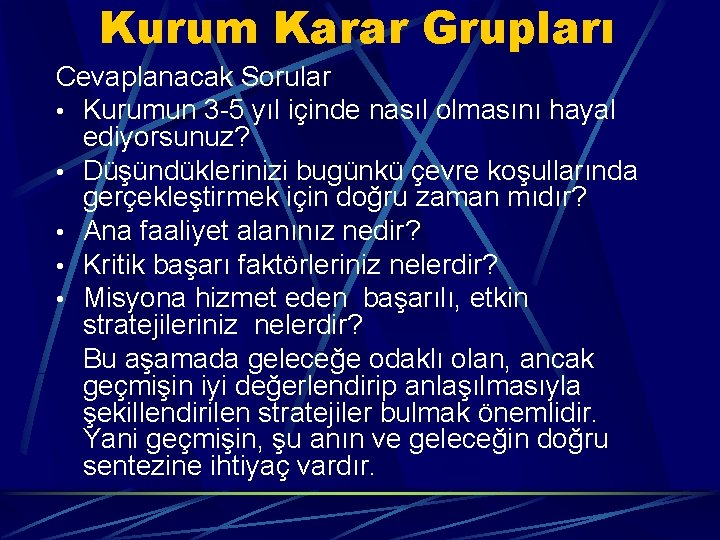 Kurum Karar Grupları

Cevaplanacak Sorular

• Kurumun 3-5 yıl içinde nasıl olmasını hayal ediyorsunuz?
• Düşündüklerinizi bugünkü çevre koşullarında gerçekleştirmek için doğru zaman mıdır?
• Ana faaliyet alanınız nedir?
• Kritik başarı faktörleriniz nelerdir?
• Misyona hizmet eden başarılı, etkin stratejileriniz nelerdir?

Bu aşamada geleceğe odaklı olan, ancak geçmişin iyi değerlendirip anlaşılmasıyla şekillendirilen stratejiler bulmak önemlidir. Yani geçmişin, şu anın ve geleceğin doğru sentezine ihtiyaç vardır.